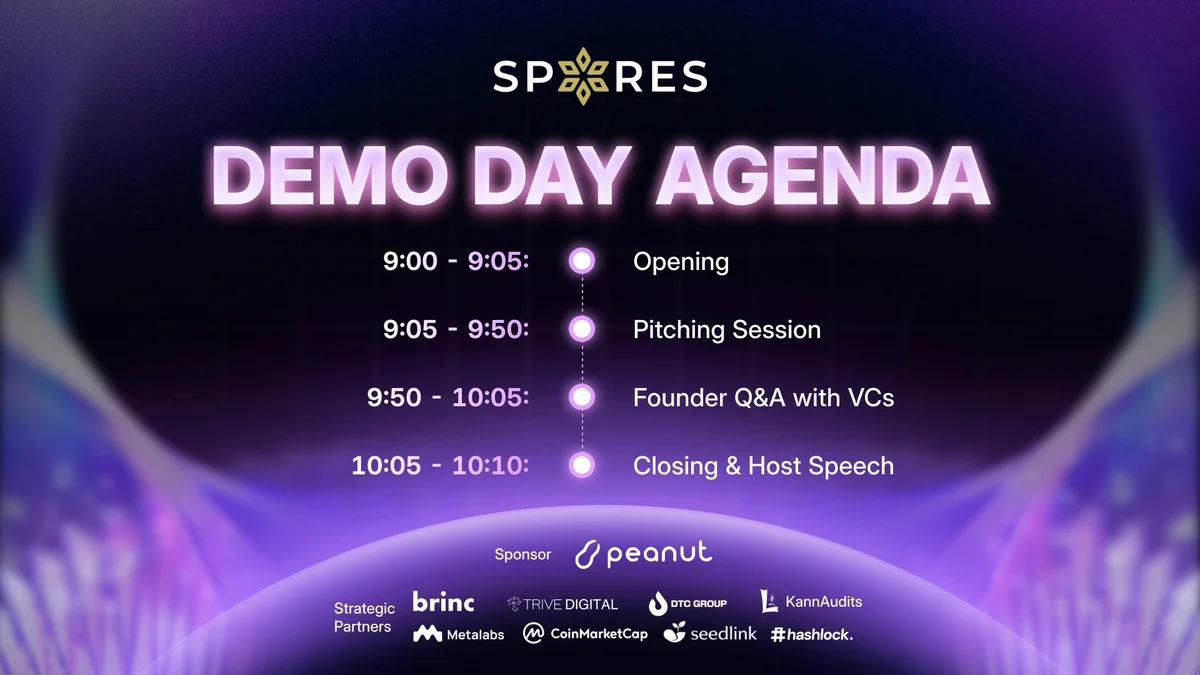 SPORES

DEMO DAY AGENDA

9:00 - 9:05: Opening

9:05 - 9:50: Pitching Session

9:50 - 10:05: Founder Q&A with VCs

10:05 - 10:10: Closing & Host Speech

Sponsor peanut

Strategic Partners brinc TRIVE DIGITAL DTC GROUP KannAudits Metalabs CoinMarketCap seedlink #hashlock.